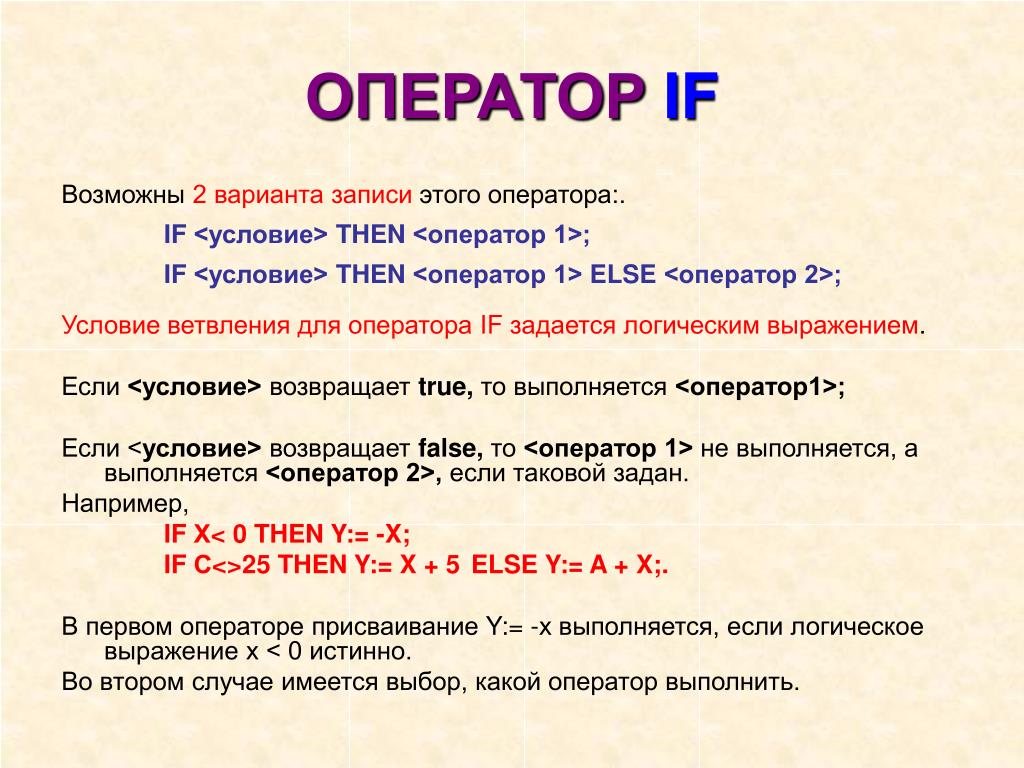 ОПЕРАТОР IF

Возможны 2 варианта записи этого оператора:.

IF <условие> THEN <оператор 1>;

IF <условие> THEN <оператор 1> ELSE <оператор 2>;

Условие ветвления для оператора IF задается логическим выражением.

Если <условие> возвращает true, то выполняется <оператор1>;

Если <условие> возвращает false, то <оператор 1> не выполняется, а выполняется <оператор 2>, если таковой задан.

Например,

IF X< 0 THEN Y:= -X;

IF C<>25 THEN Y:= X + 5 ELSE Y:= A + X;.

В первом операторе присваивание Y:= -x выполняется, если логическое выражение x < 0 истинно.

Во втором случае имеется выбор, какой оператор выполнить.